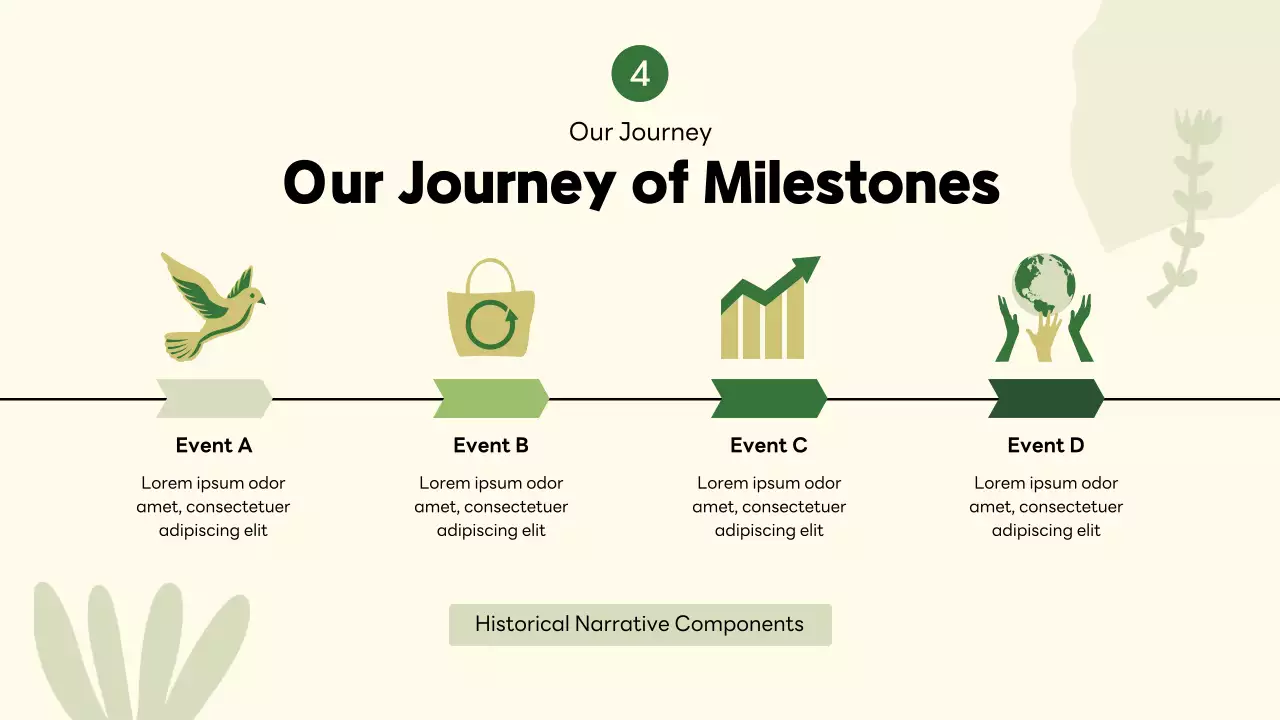 4

Our Journey

Our Journey of Milestones

Event A

Lorem ipsum odor amet, consectetuer adipiscing elit

Event B

Lorem ipsum odor amet, consectetuer adipiscing elit

Event C

Lorem ipsum odor amet, consectetuer adipiscing elit

Event D

Lorem ipsum odor amet, consectetuer adipiscing elit

Historical Narrative Components